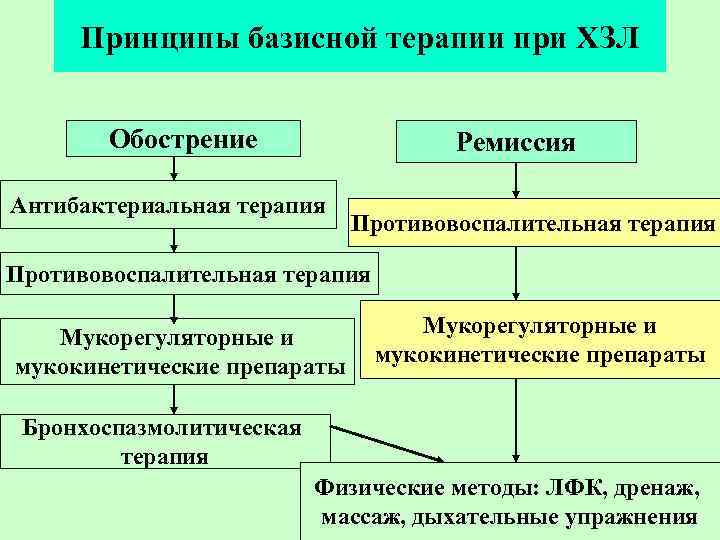 Принципы базисной терапии при ХЗЛ

Обострение

Антибактериальная терапия

Противовоспалительная терапия

Мукорегуляторные и мукокинетические препараты

Бронхоспазмолитическая терапия

Ремиссия

Противовоспалительная терапия

Мукорегуляторные и мукокинетические препараты

Физические методы: ЛФК, дренаж, массаж, дыхательные упражнения